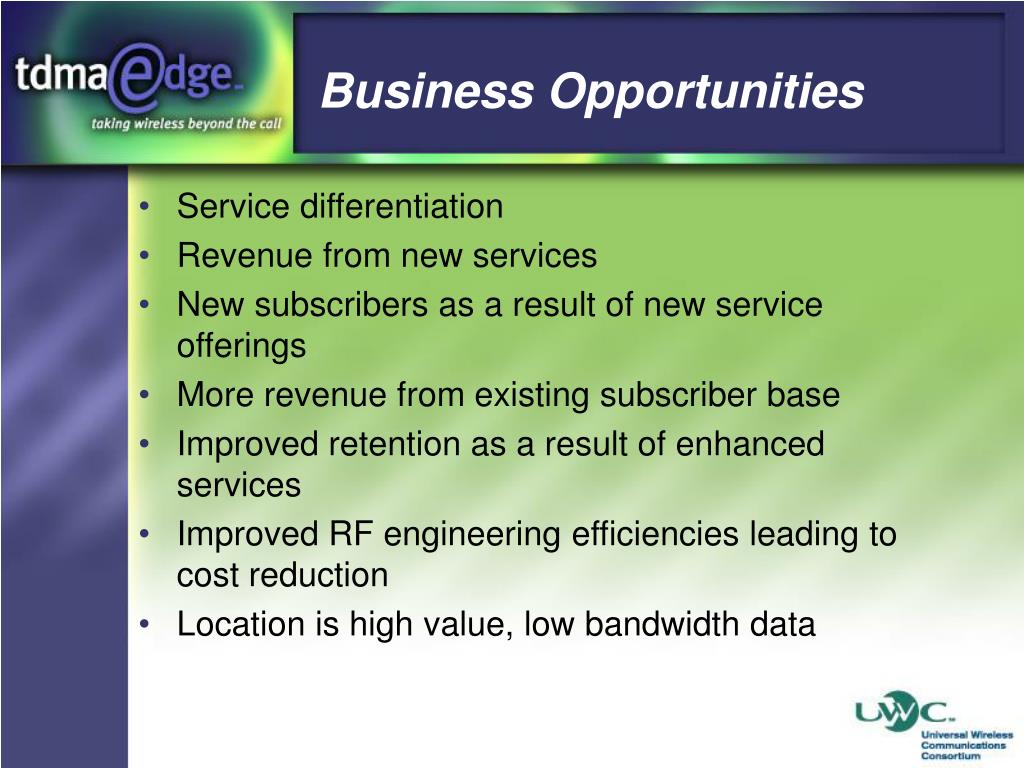 tdma edge
taking wireless beyond the call

Business Opportunities

• Service differentiation
• Revenue from new services
• New subscribers as a result of new service offerings
• More revenue from existing subscriber base
• Improved retention as a result of enhanced services
• Improved RF engineering efficiencies leading to cost reduction
• Location is high value, low bandwidth data

UWC
Universal Wireless Communications Consortium